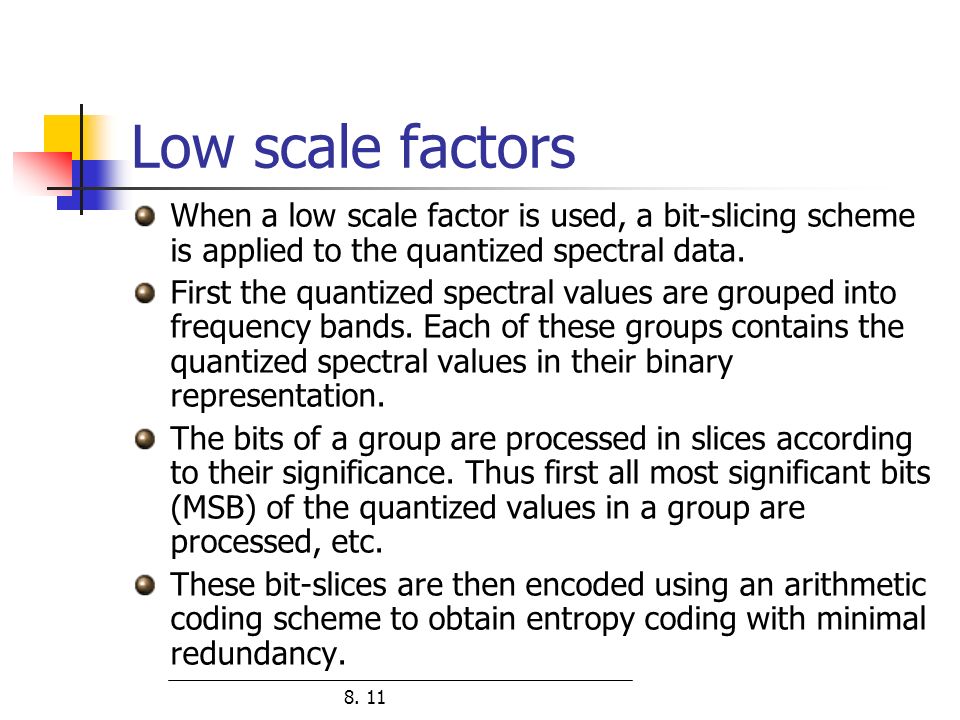 Low scale factors

When a low scale factor is used, a bit-slicing scheme is applied to the quantized spectral data.

First the quantized spectral values are grouped into frequency bands. Each of these groups contains the quantized spectral values in their binary representation.

The bits of a group are processed in slices according to their significance. Thus first all most significant bits (MSB) of the quantized values in a group are processed, etc.

These bit-slices are then encoded using an arithmetic coding scheme to obtain entropy coding with minimal redundancy.

8. 11